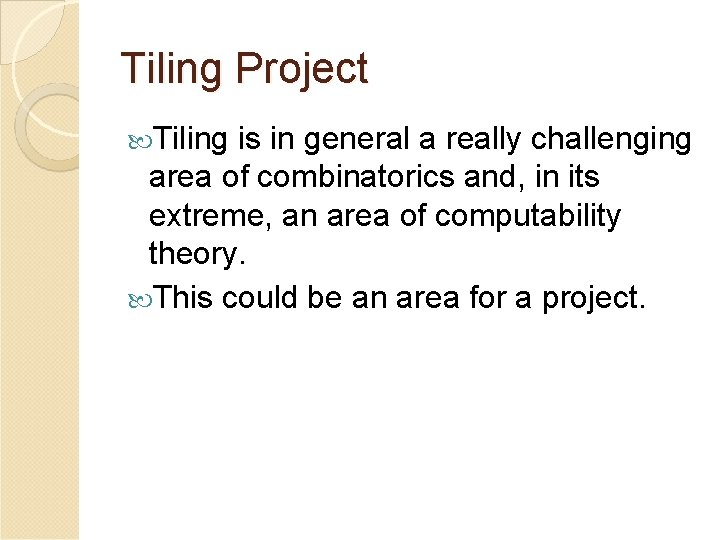 Tiling Project

Tiling is in general a really challenging area of combinatorics and, in its extreme, an area of computability theory.

This could be an area for a project.